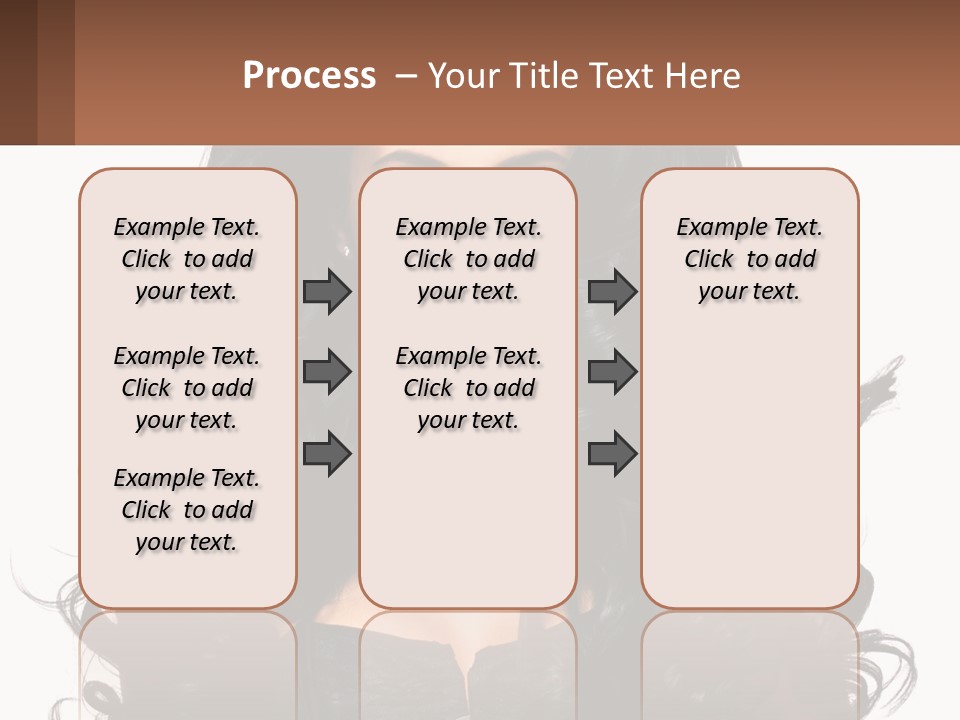 Process – Your Title Text Here

Example Text. Click to add your text.

Example Text. Click to add your text.

Example Text. Click to add your text.

Example Text. Click to add your text.

Example Text. Click to add your text.

Example Text. Click to add your text.